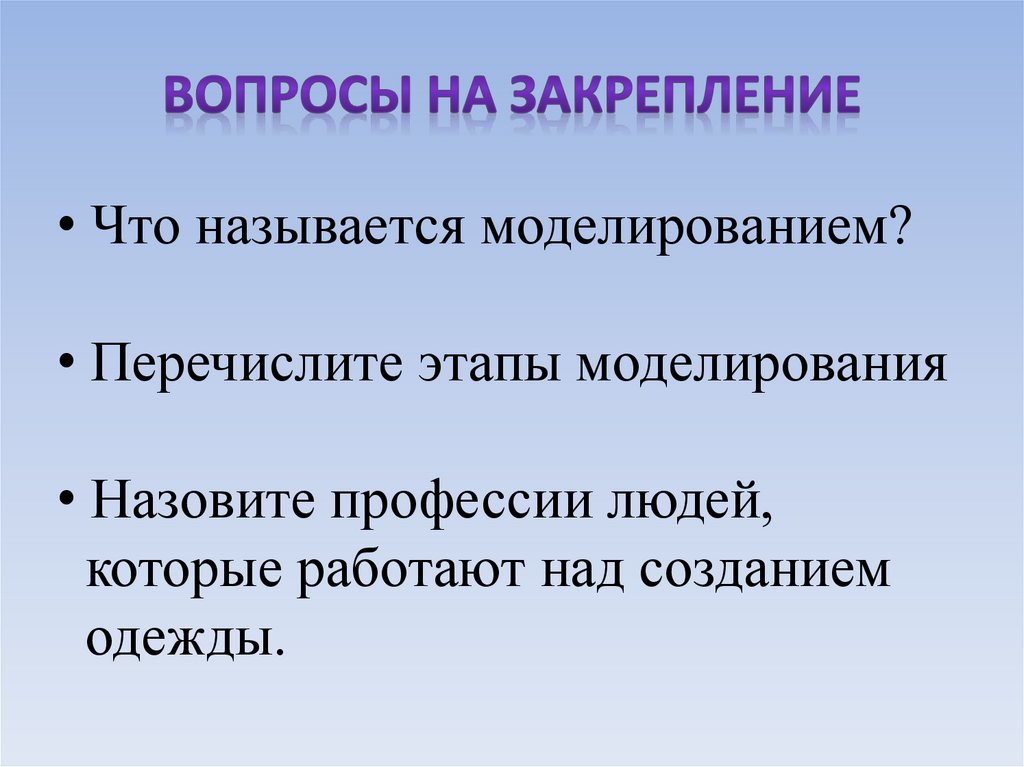 ВОПРОСЫ НА ЗАКРЕПЛЕНИЕ

• Что называется моделированием?

• Перечислите этапы моделирования

• Назовите профессии людей, которые работают над созданием одежды.